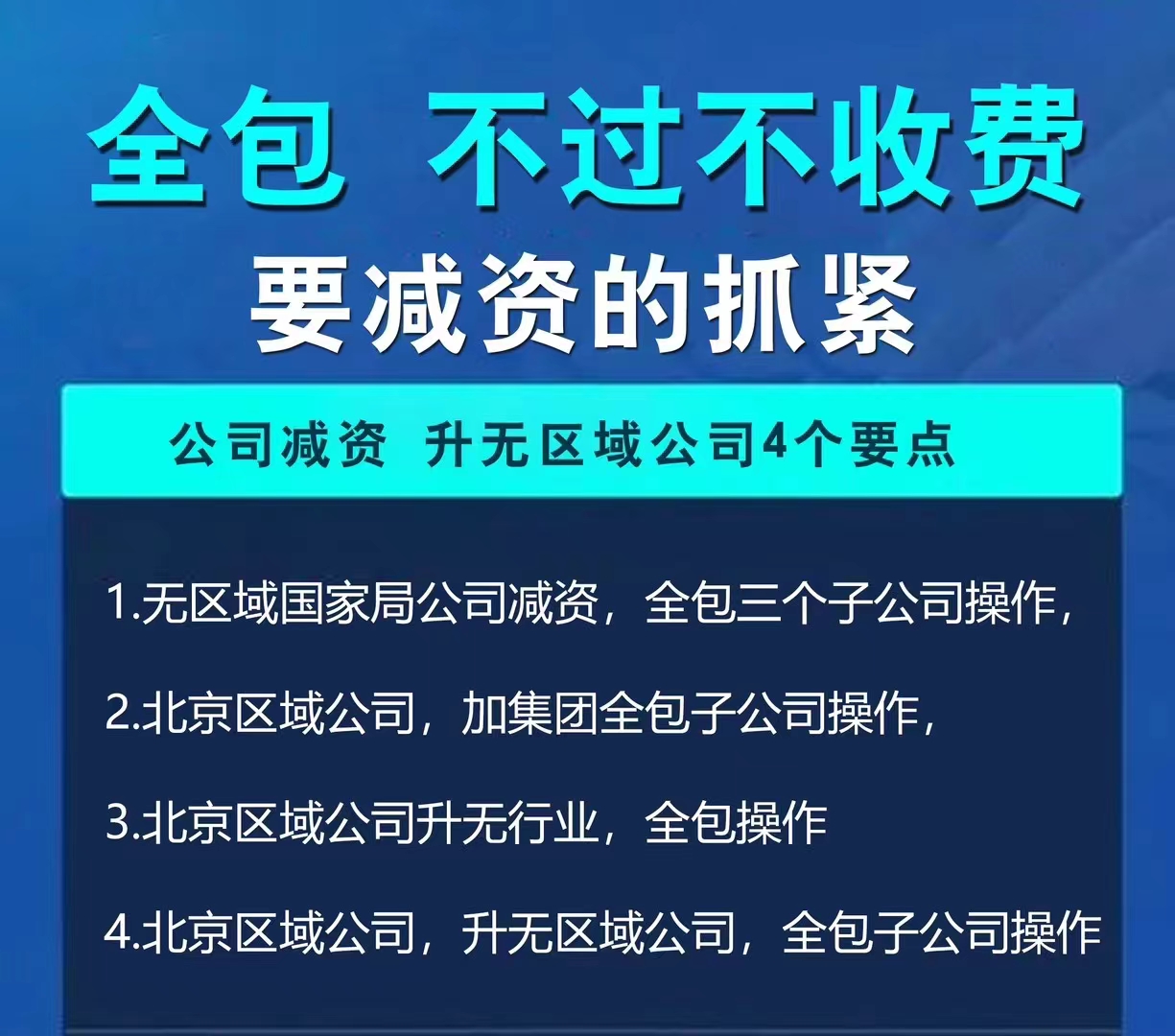 全包 不过不收费

要减资的抓紧

公司减资 升无区域公司4个要点

1.无区域国家局公司减资，全包三个子公司操作，

2.北京区域公司，加集团全包子公司操作，

3.北京区域公司升无行业，全包操作

4.北京区域公司，升无区域公司，全包子公司操作